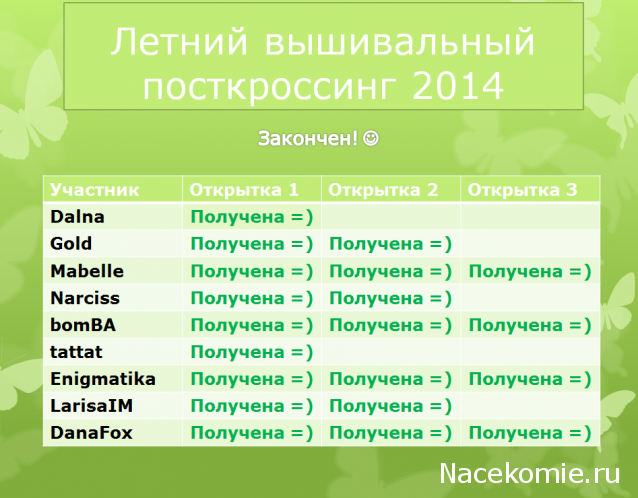 Летний вышивальный посткроссинг 2014

Закончен! ☺

| Участник | Открытка 1 | Открытка 2 | Открытка 3 |
|---|---|---|---|
| Dalna | Получена =) | | |
| Gold | Получена =) | Получена =) | |
| Mabelle | Получена =) | Получена =) | Получена =) |
| Narciss | Получена =) | Получена =) | |
| bomBA | Получена =) | Получена =) | Получена =) |
| tattat | Получена =) | | |
| Enigmatika | Получена =) | Получена =) | Получена =) |
| LarisaIM | Получена =) | Получена =) | |
| DanaFox | Получена =) | Получена =) | Получена =) |

Nacekomie.ru